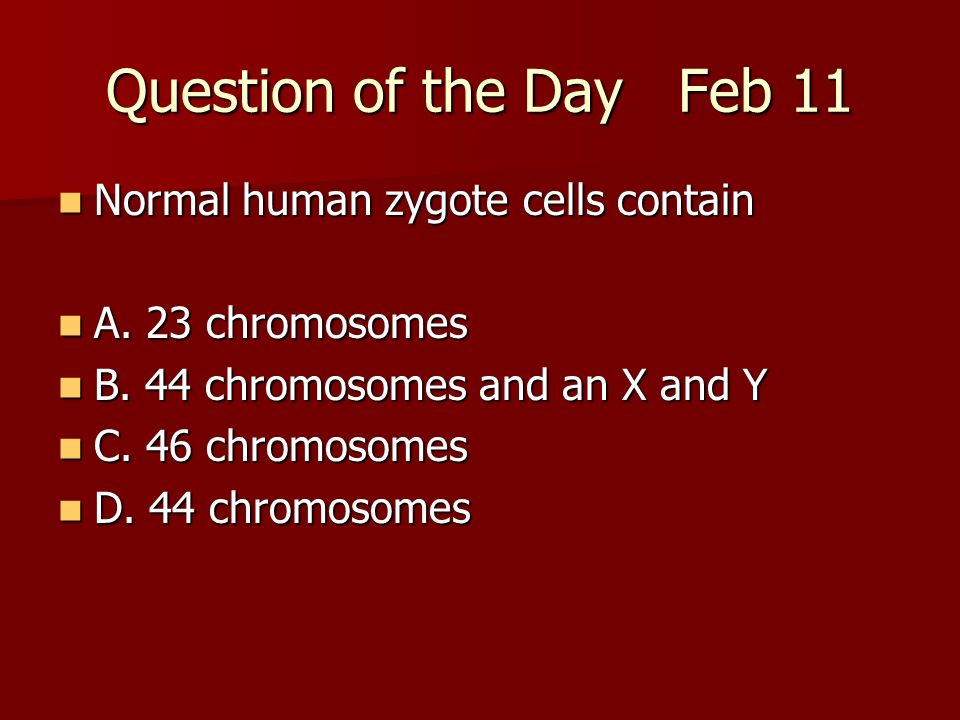 Question of the Day Feb 11

Normal human zygote cells contain

A. 23 chromosomes
B. 44 chromosomes and an X and Y
C. 46 chromosomes
D. 44 chromosomes